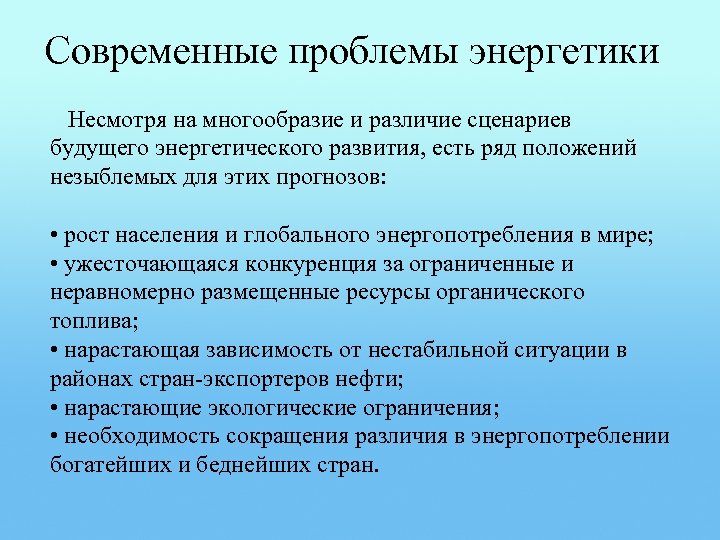 Современные проблемы энергетики

Несмотря на многообразие и различие сценариев будущего энергетического развития, есть ряд положений незыблемых для этих прогнозов:

• рост населения и глобального энергопотребления в мире;
• ужесточающаяся конкуренция за ограниченные и неравномерно размещенные ресурсы органического топлива;
• нарастающая зависимость от нестабильной ситуации в районах стран-экспортеров нефти;
• нарастающие экологические ограничения;
• необходимость сокращения различия в энергопотреблении богатейших и беднейших стран.